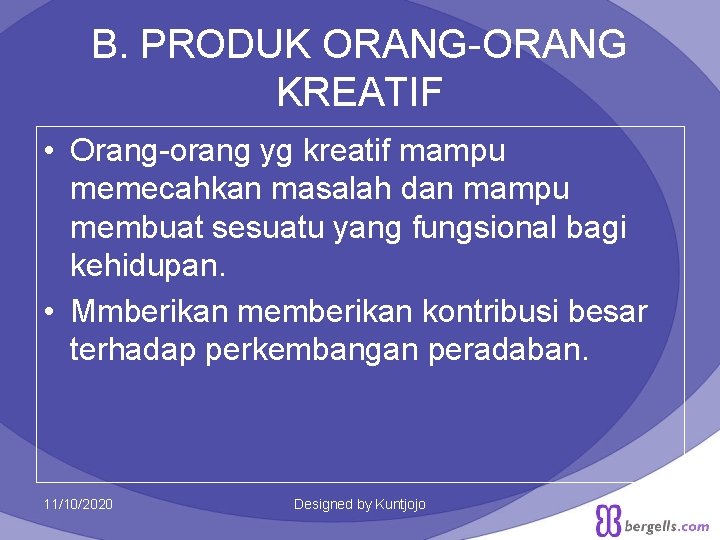 B. PRODUK ORANG-ORANG KREATIF

• Orang-orang yg kreatif mampu memecahkan masalah dan mampu membuat sesuatu yang fungsional bagi kehidupan.
• Mmberikan memberikan kontribusi besar terhadap perkembangan peradaban.

11/10/2020

Designed by Kuntjojo

bergells.com